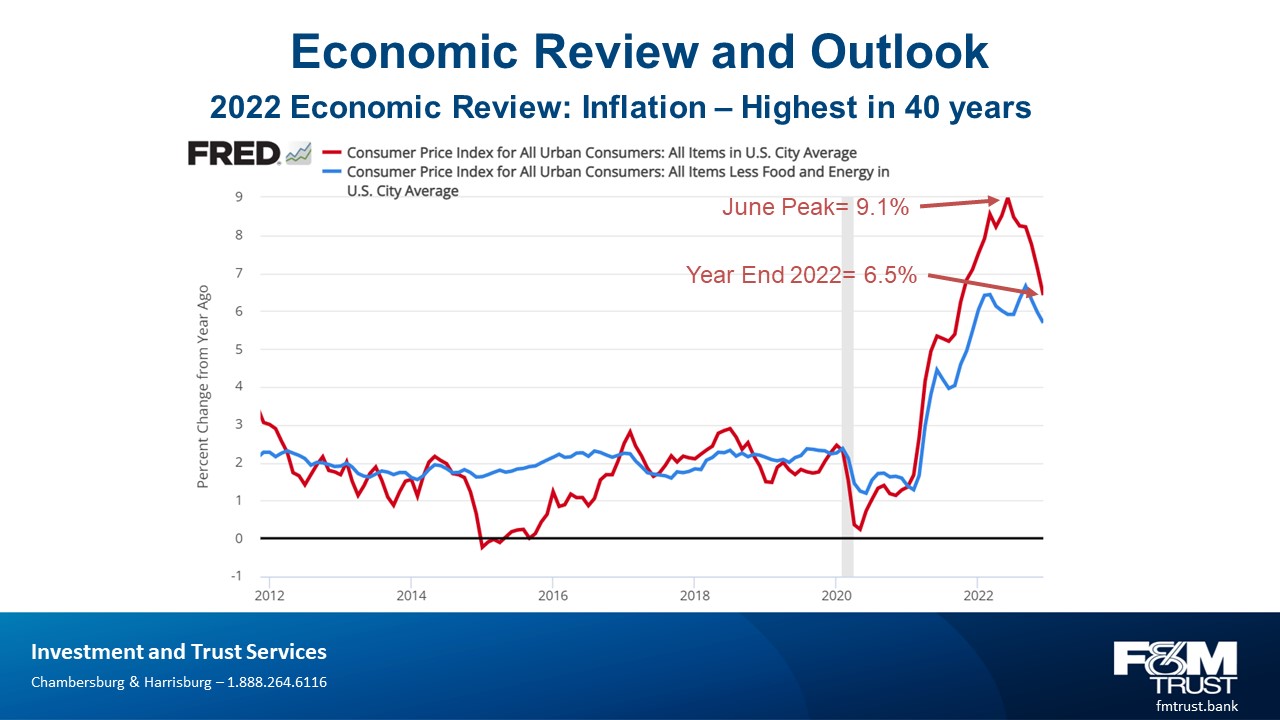 Economic Review and Outlook

2022 Economic Review: Inflation – Highest in 40 years

FRED

Consumer Price Index for All Urban Consumers: All Items in U.S. City Average

Consumer Price Index for All Urban Consumers: All Items Less Food and Energy in U.S. City Average

June Peak= 9.1%

Year End 2022= 6.5%

Percent Change from Year Ago

9
8
7
6
5
4
3
2
1
0
-1

2012 2014 2016 2018 2020 2022

Investment and Trust Services

Chambersburg & Harrisburg – 1.888.264.6116

F&M TRUST

fmtrust.bank